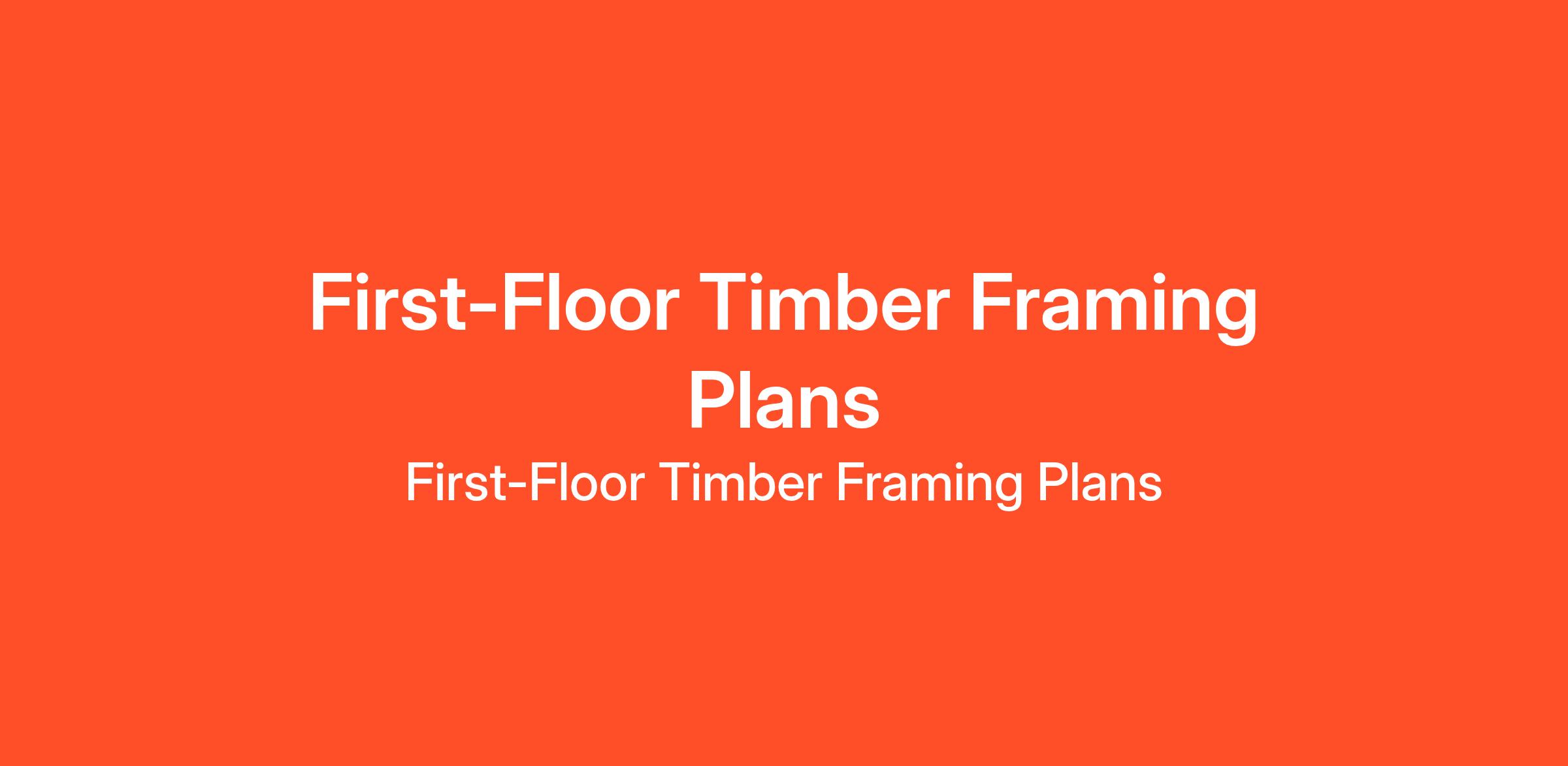 First-Floor Timber Framing Plans

First-Floor Timber Framing Plans